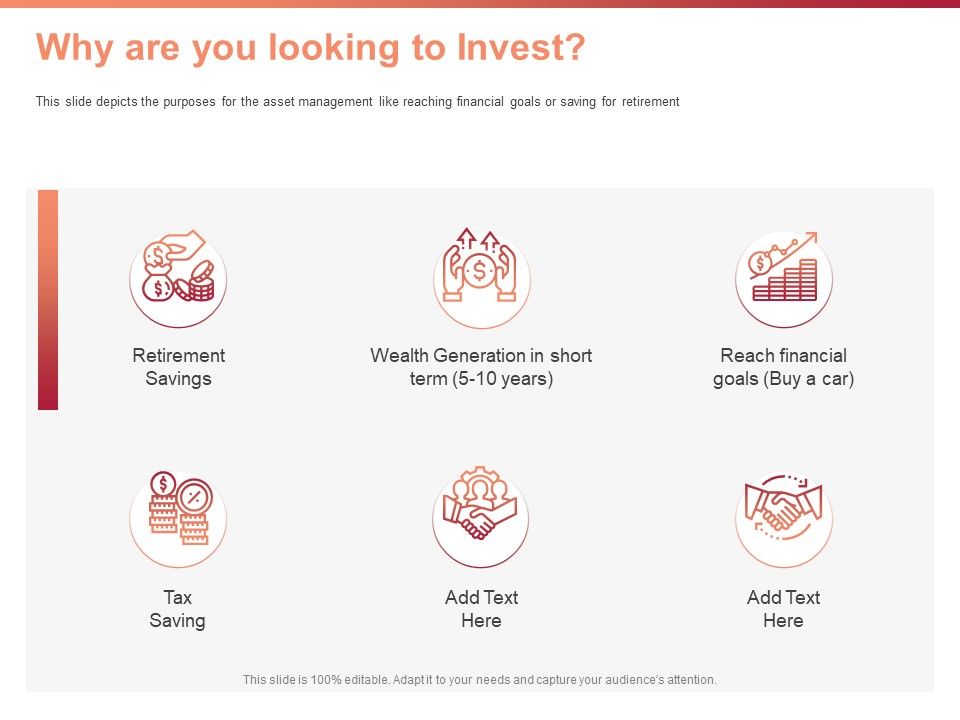 Why are you looking to Invest?

This slide depicts the purposes for the asset management like reaching financial goals or saving for retirement

Retirement Savings

Wealth Generation in short term (5-10 years)

Reach financial goals (Buy a car)

Tax Saving

Add Text Here

Add Text Here

This slide is 100% editable. Adapt it to your needs and capture your audience's attention.